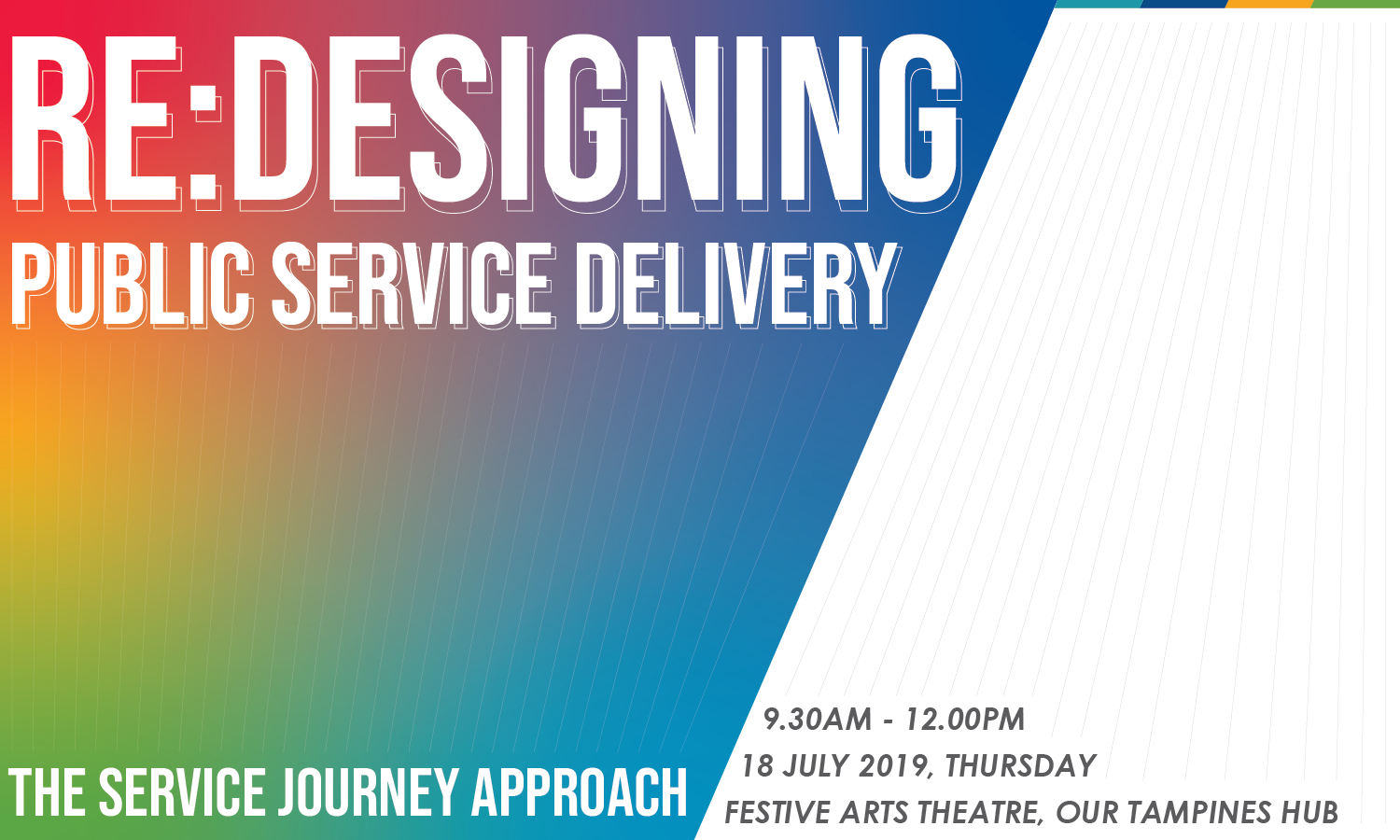 RE:DESIGNING
PUBLIC SERVICE DELIVERY

THE SERVICE JOURNEY APPROACH

9.30AM - 12.00PM
18 JULY 2019, THURSDAY
FESTIVE ARTS THEATRE, OUR TAMPINES HUB